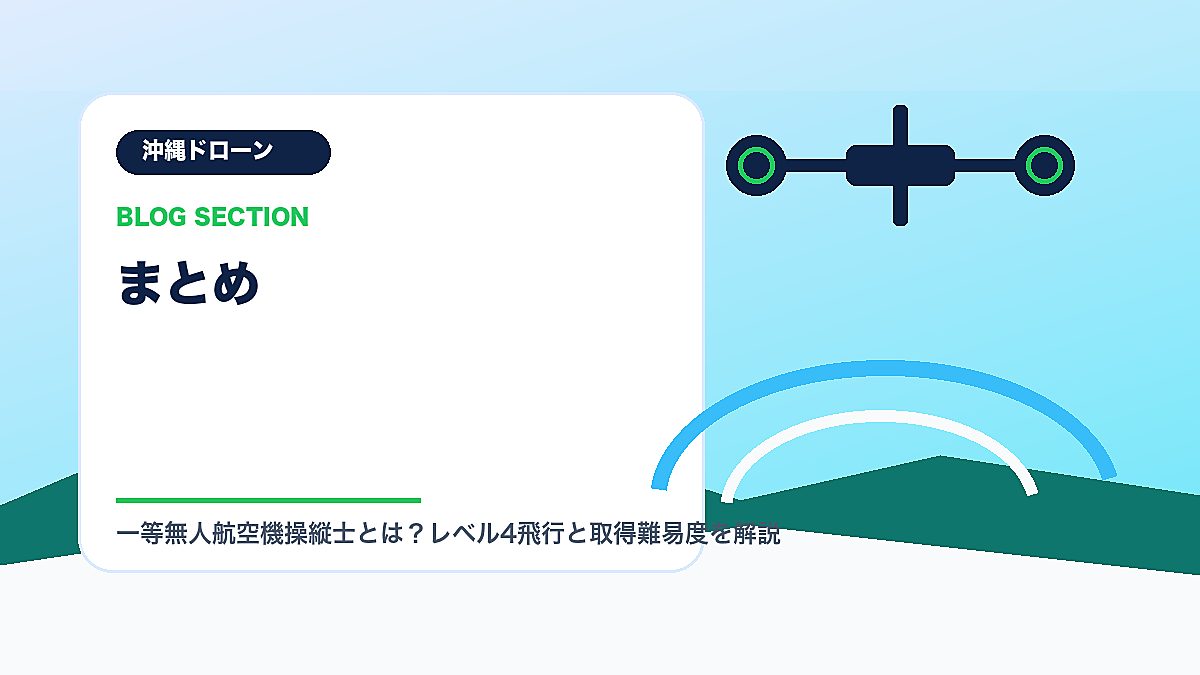 沖縄ドローン

BLOG SECTION

まとめ

一等無人航空機操縦士とは？レベル4飛行と取得難易度を解説